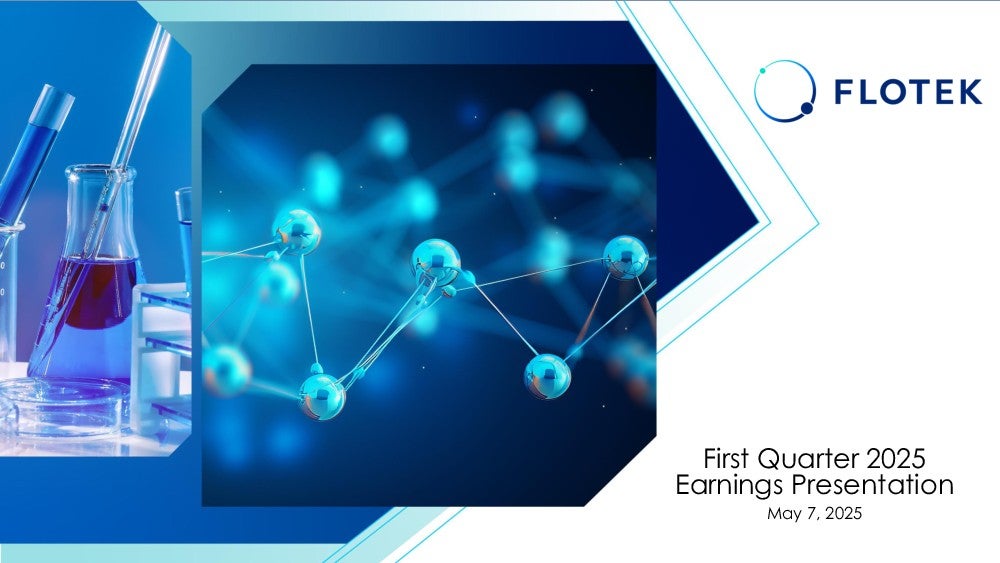 FLOTEK

First Quarter 2025
Earnings Presentation
May 7, 2025